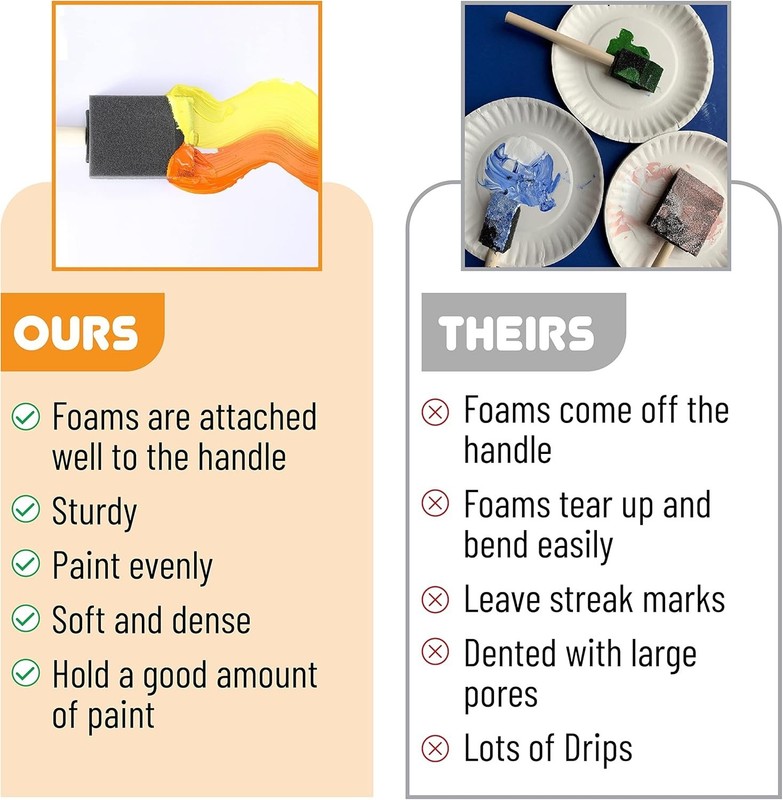 OURS

Foams are attached well to the handle

Sturdy

Paint evenly

Soft and dense

Hold a good amount of paint

THEIRS

Foams come off the handle

Foams tear up and bend easily

Leave streak marks

Dented with large pores

Lots of Drips